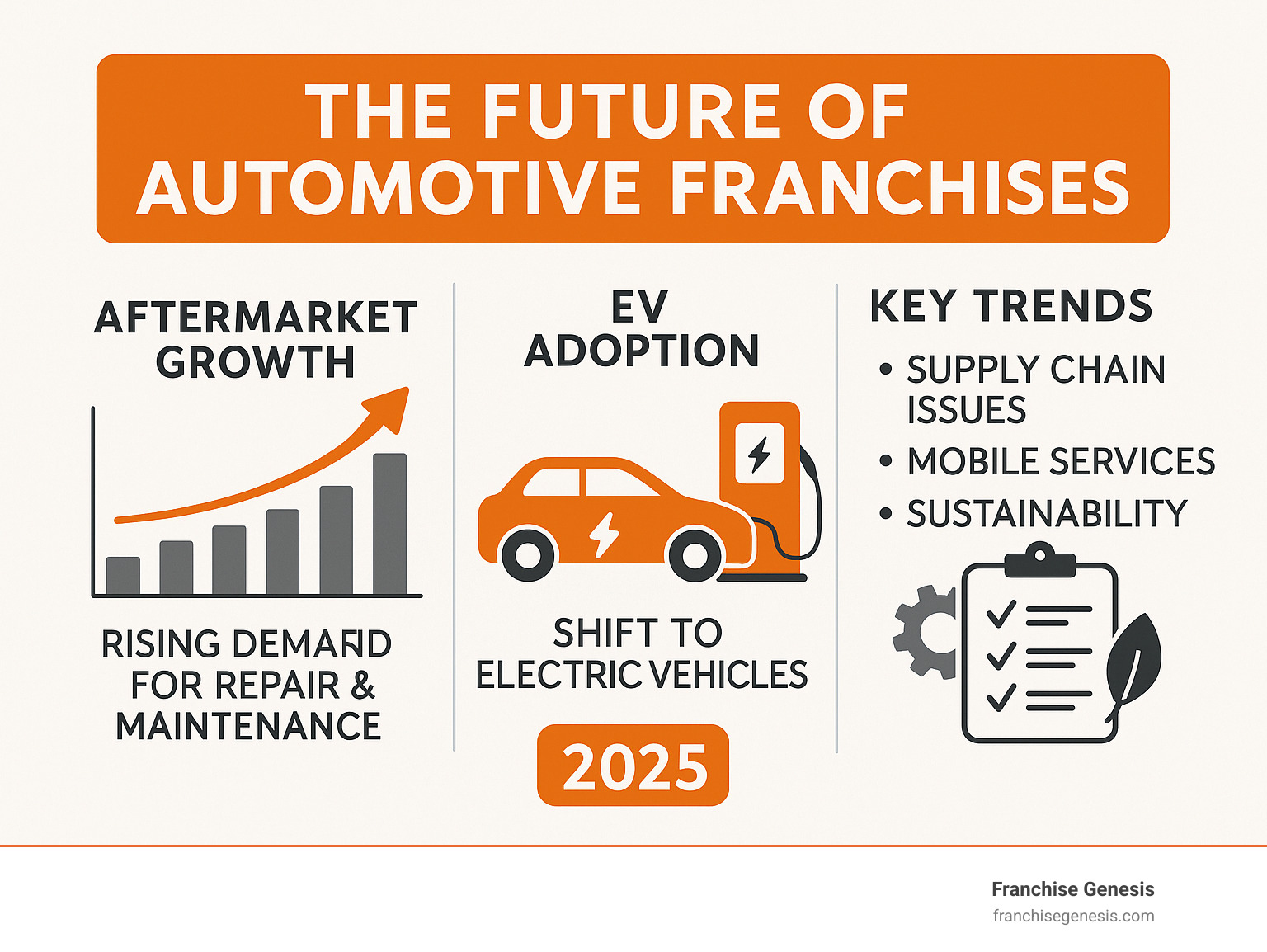 THE FUTURE OF AUTOMOTIVE FRANCHISES

AFTERMARKET GROWTH

RISING DEMAND FOR REPAIR & MAINTENANCE

EV ADOPTION

SHIFT TO ELECTRIC VEHICLES

2025

KEY TRENDS

• SUPPLY CHAIN ISSUES
• MOBILE SERVICES
• SUSTAINABILITY

Franchise Genesis
franchisegenesis.com